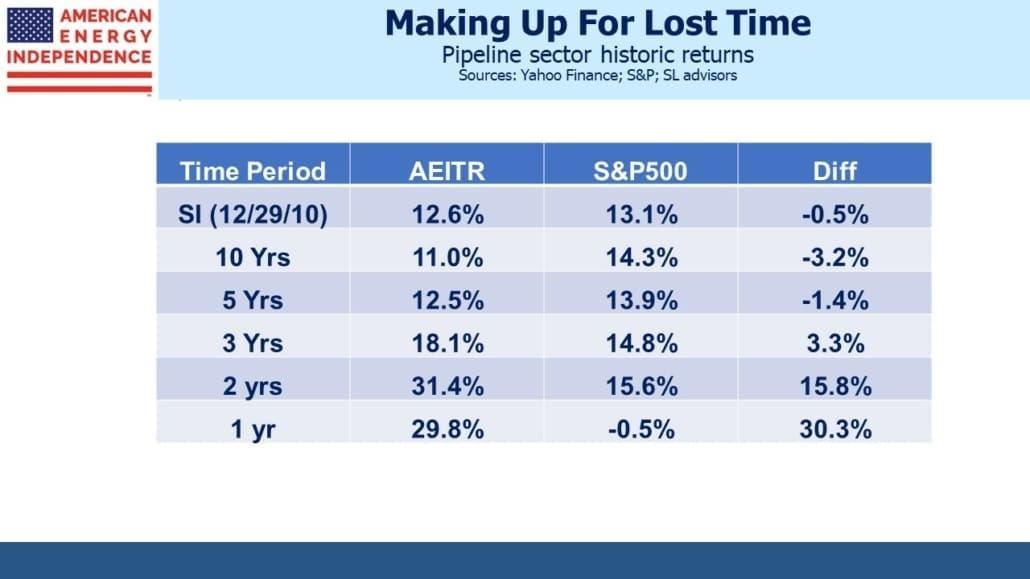 AMERICAN ENERGY INDEPENDENCE

Making Up For Lost Time
Pipeline sector historic returns
Sources: Yahoo Finance; S&P; SL advisors

| Time Period | AEITR | S&P500 | Diff |
|---|---|---|---|
| SI (12/29/10) | 12.6% | 13.1% | -0.5% |
| 10 Yrs | 11.0% | 14.3% | -3.2% |
| 5 Yrs | 12.5% | 13.9% | -1.4% |
| 3 Yrs | 18.1% | 14.8% | 3.3% |
| 2 yrs | 31.4% | 15.6% | 15.8% |
| 1 yr | 29.8% | -0.5% | 30.3% |